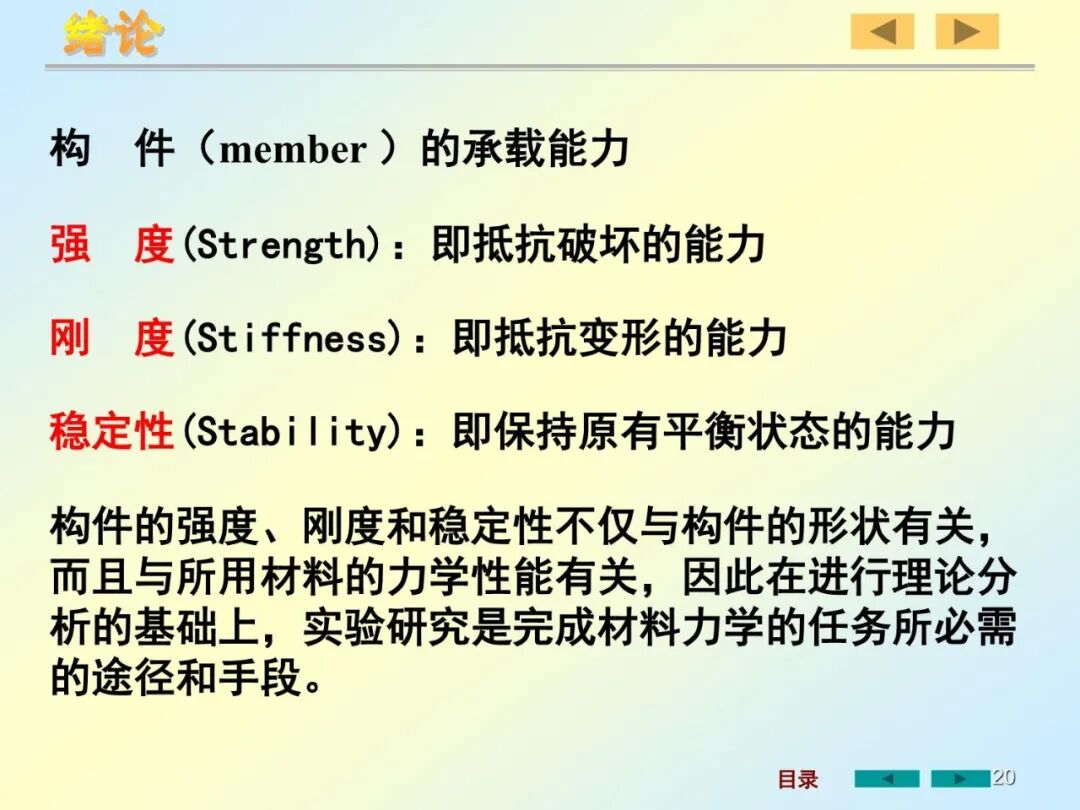 绪论

构　件（member ）的承载能力

强　度(Strength)：即抵抗破坏的能力

刚　度(Stiffness)：即抵抗变形的能力

稳定性(Stability)：即保持原有平衡状态的能力

构件的强度、刚度和稳定性不仅与构件的形状有关，而且与所用材料的力学性能有关，因此在进行理论分析的基础上，实验研究是完成材料力学的任务所必需的途径和手段。

目录

20